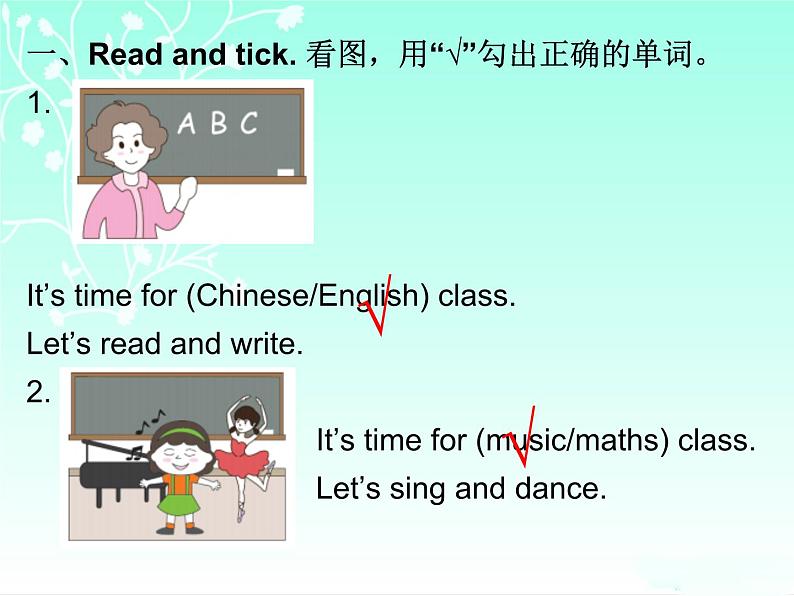 一、Read and tick. 看图，用“√”勾出正确的单词。

1.

A B C

It’s time for (Chinese/English) class. √

Let’s read and write.

2.

It’s time for (music/maths) class. √

Let’s sing and dance.